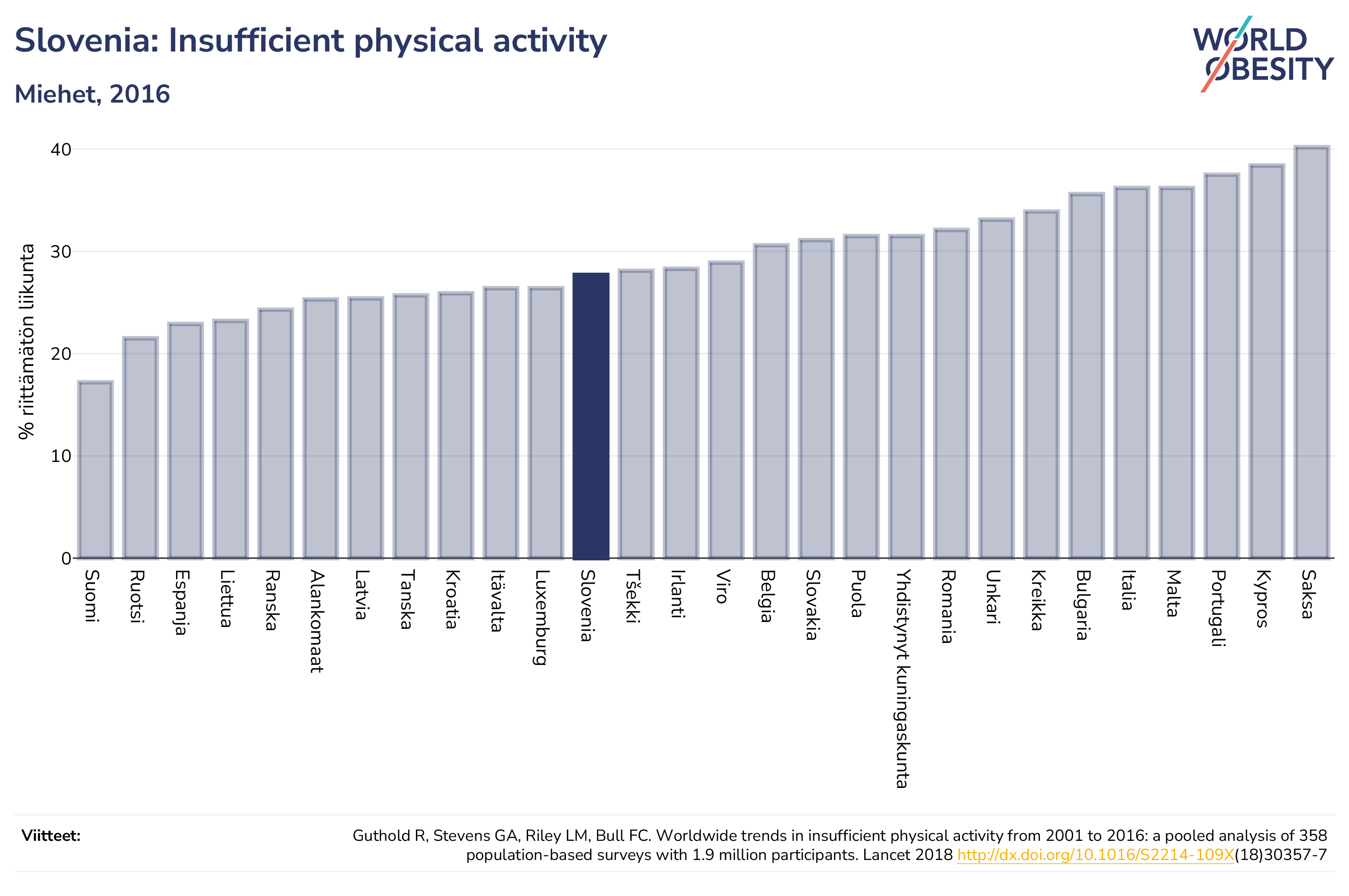 Slovenia: Insufficient physical activity

Miehet, 2016

WORLD OBESITY

% riittämätön liikunta

40
30
20
10
0

Suomi
Ruotsi
Espanja
Liettua
Ranska
Alankomaat
Latvia
Tanska
Kroatia
Itävalta
Luxemburg
Slovenia
Tšekki
Irlanti
Viro
Belgia
Slovakia
Puola
Yhdistynyt kuningaskunta
Romania
Unkari
Kreikka
Bulgaria
Italia
Malta
Portugali
Kypros
Saksa

Viitteet:

Guthold R, Stevens GA, Riley LM, Bull FC. Worldwide trends in insufficient physical activity from 2001 to 2016: a pooled analysis of 358 population-based surveys with 1.9 million participants. Lancet 2018 http://dx.doi.org/10.1016/S2214-109X(18)30357-7